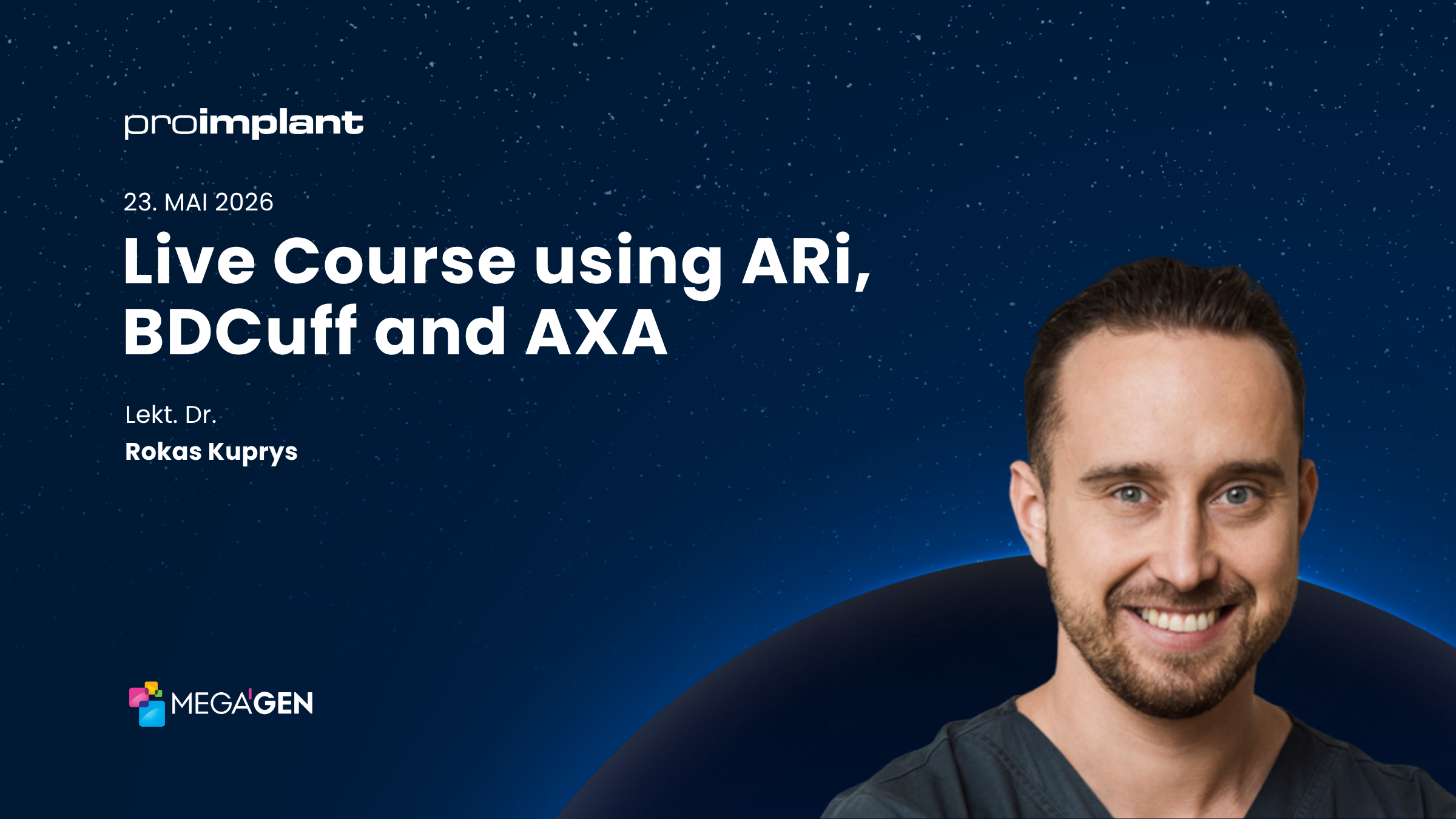 proimplant

23. MAI 2026

Live Course using ARi, BDCuff and AXA

Lekt. Dr.
Rokas Kuprys

MEGA'GEN